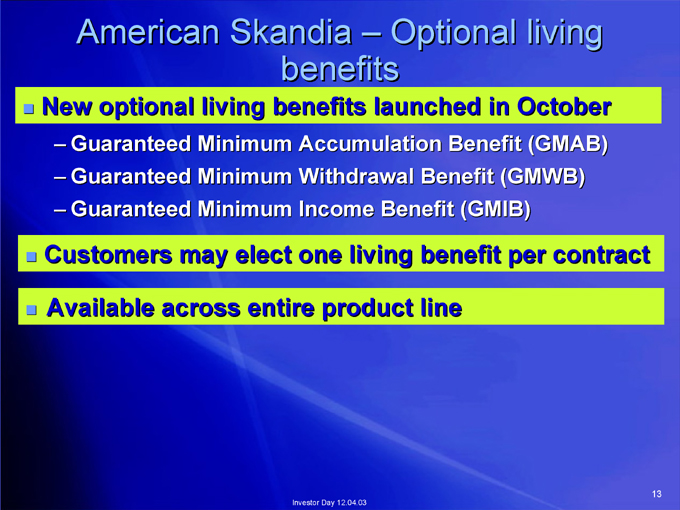 American Skandia – Optional living benefits

New optional living benefits launched in October

– Guaranteed Minimum Accumulation Benefit (GMAB)
– Guaranteed Minimum Withdrawal Benefit (GMWB)
– Guaranteed Minimum Income Benefit (GMIB)

Customers may elect one living benefit per contract

Available across entire product line

Investor Day 12.04.03

13